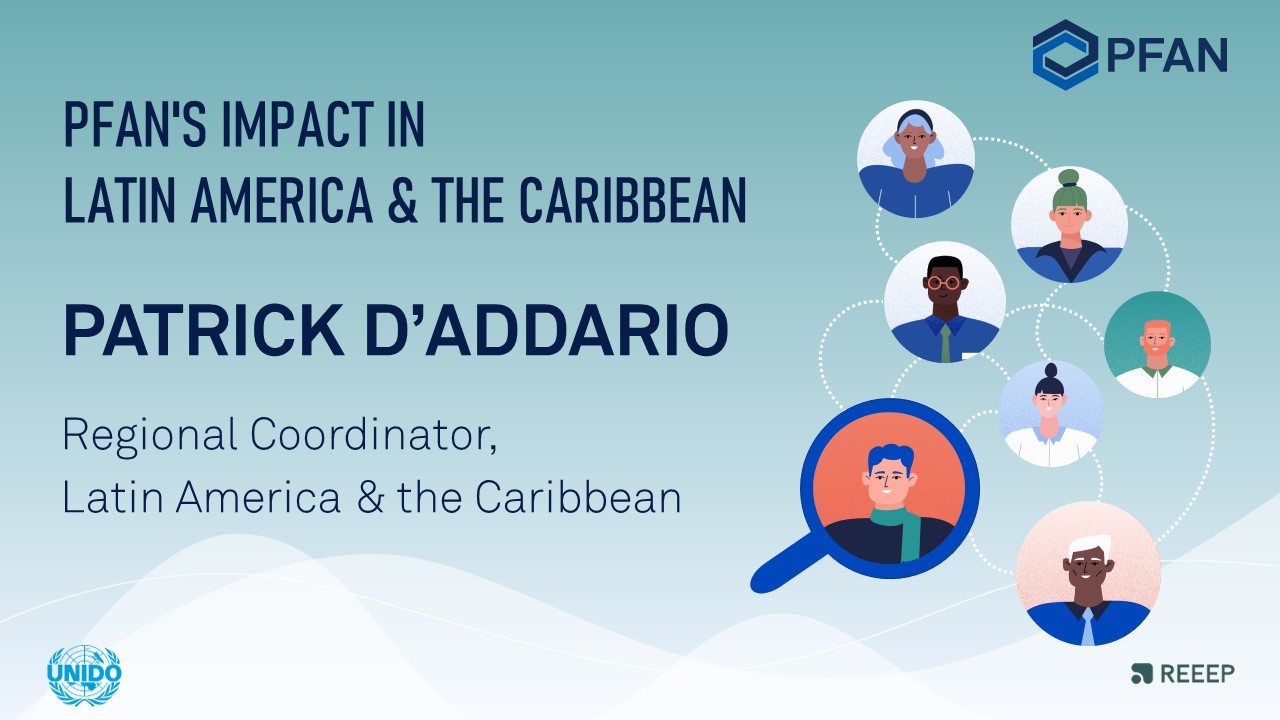 PFAN

PFAN'S IMPACT IN LATIN AMERICA & THE CARIBBEAN

PATRICK D'ADDARIO

Regional Coordinator, Latin America & the Caribbean

UNIDO

REEEP